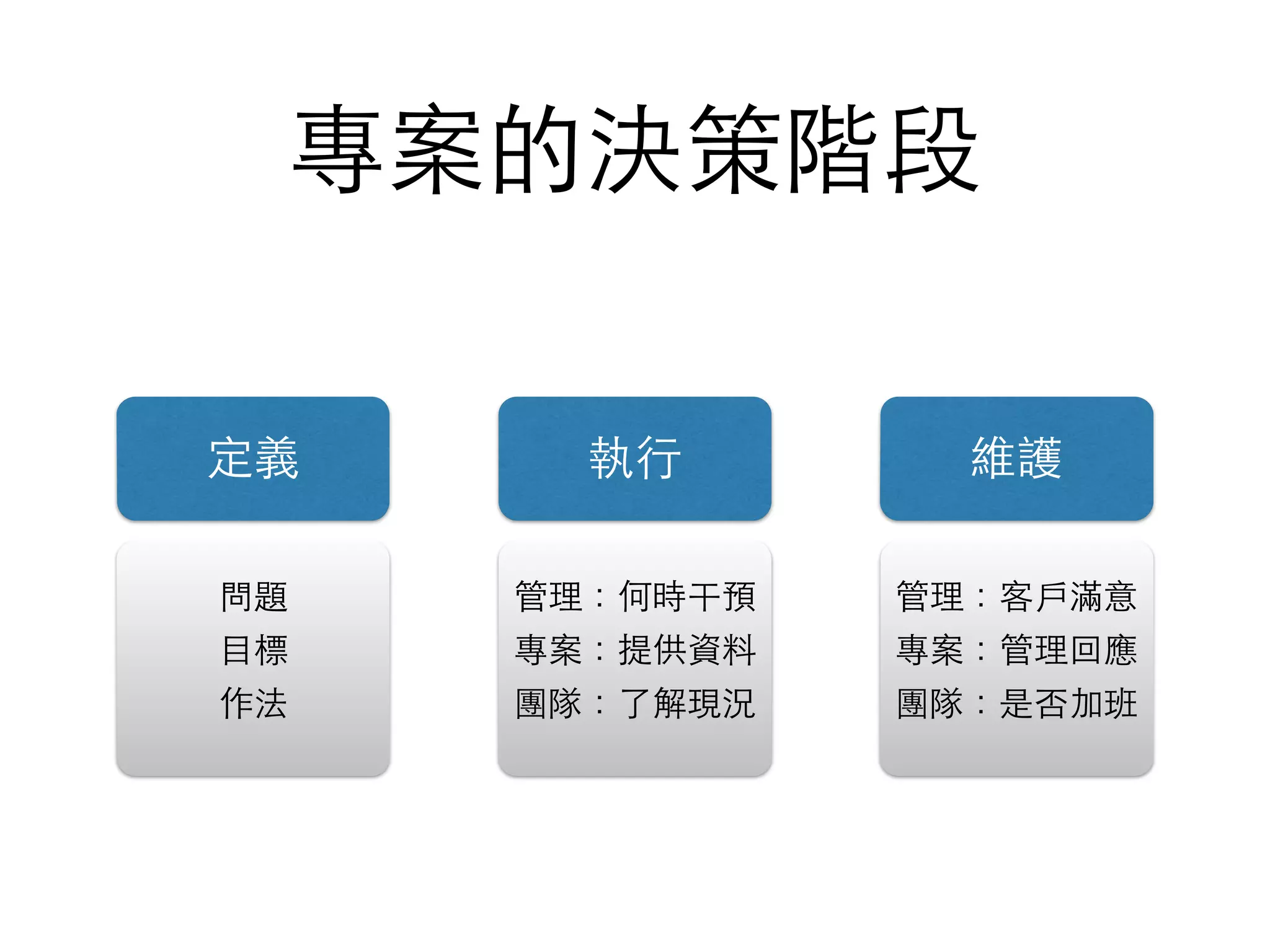 專案的決策階段

定義

問題
目標
作法

執行

管理：何時干預
專案：提供資料
團隊：了解現況

維護

管理：客戶滿意
專案：管理回應
團隊：是否加班